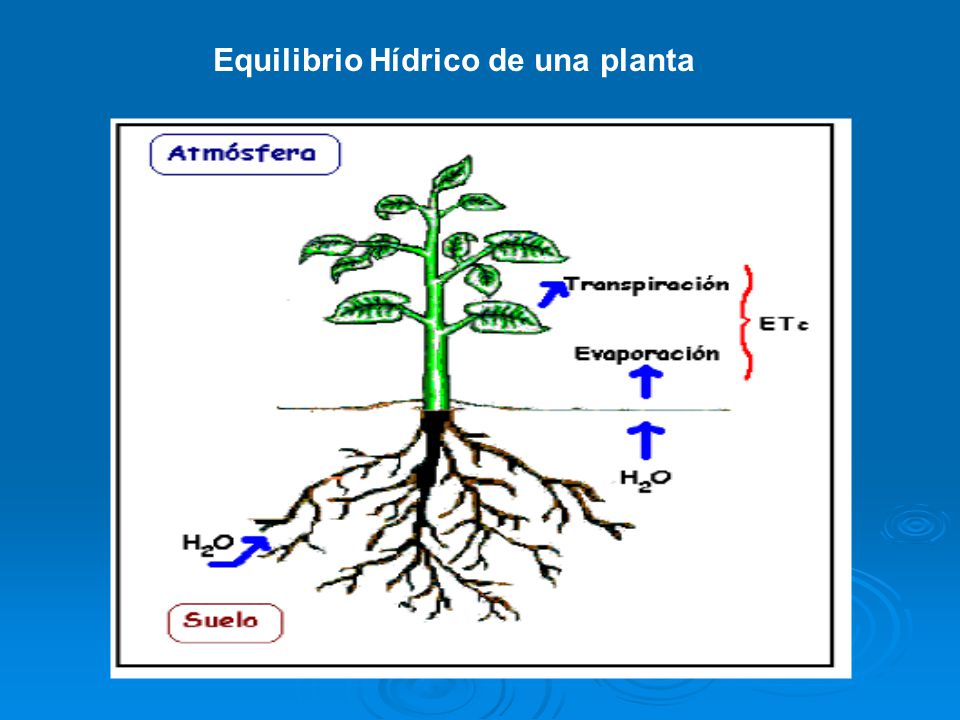 Equilibrio Hídrico de una planta

Atmósfera

Transpiración

ETc

Evaporación

$H_2O$

$H_2O$

Suelo